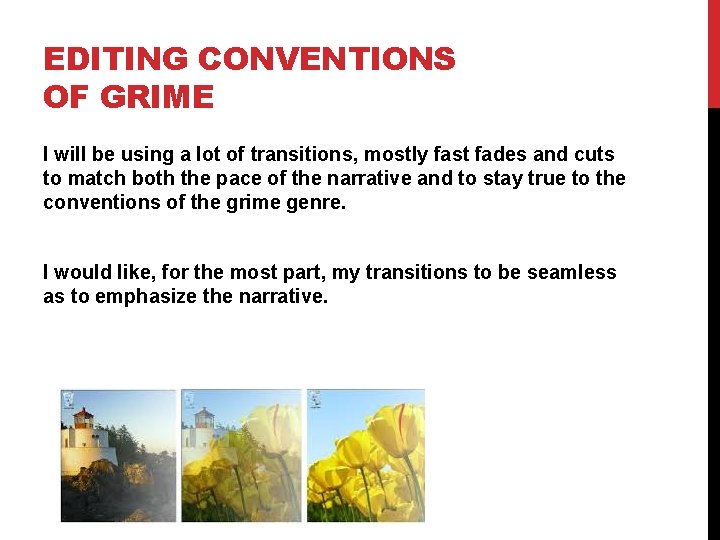 EDITING CONVENTIONS OF GRIME

I will be using a lot of transitions, mostly fast fades and cuts to match both the pace of the narrative and to stay true to the conventions of the grime genre.

I would like, for the most part, my transitions to be seamless as to emphasize the narrative.